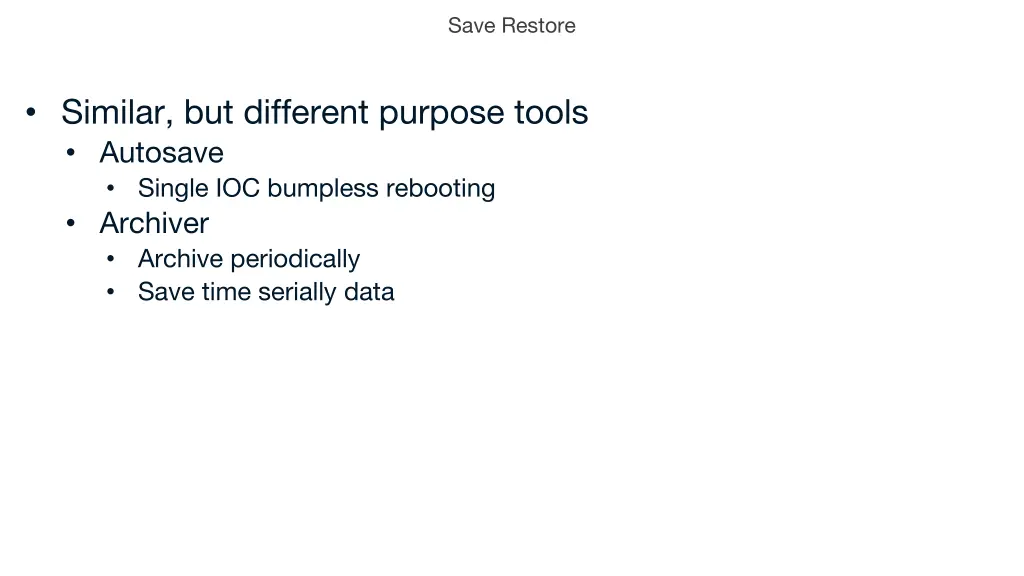 Save Restore

• Similar, but different purpose tools
  • Autosave
    • Single IOC bumpless rebooting
  • Archiver
    • Archive periodically
    • Save time serially data